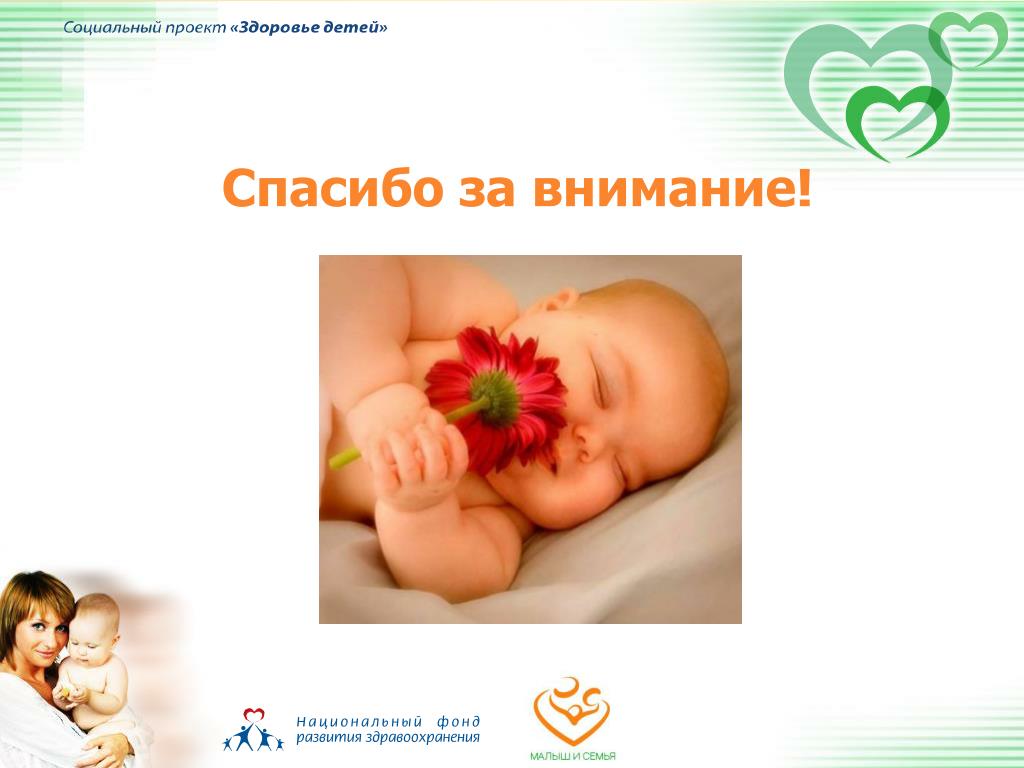 Социальный проект «Здоровье детей»

Спасибо за внимание!

Национальный фонд развития здравоохранения

МАЛЫШ И СЕМЬЯ